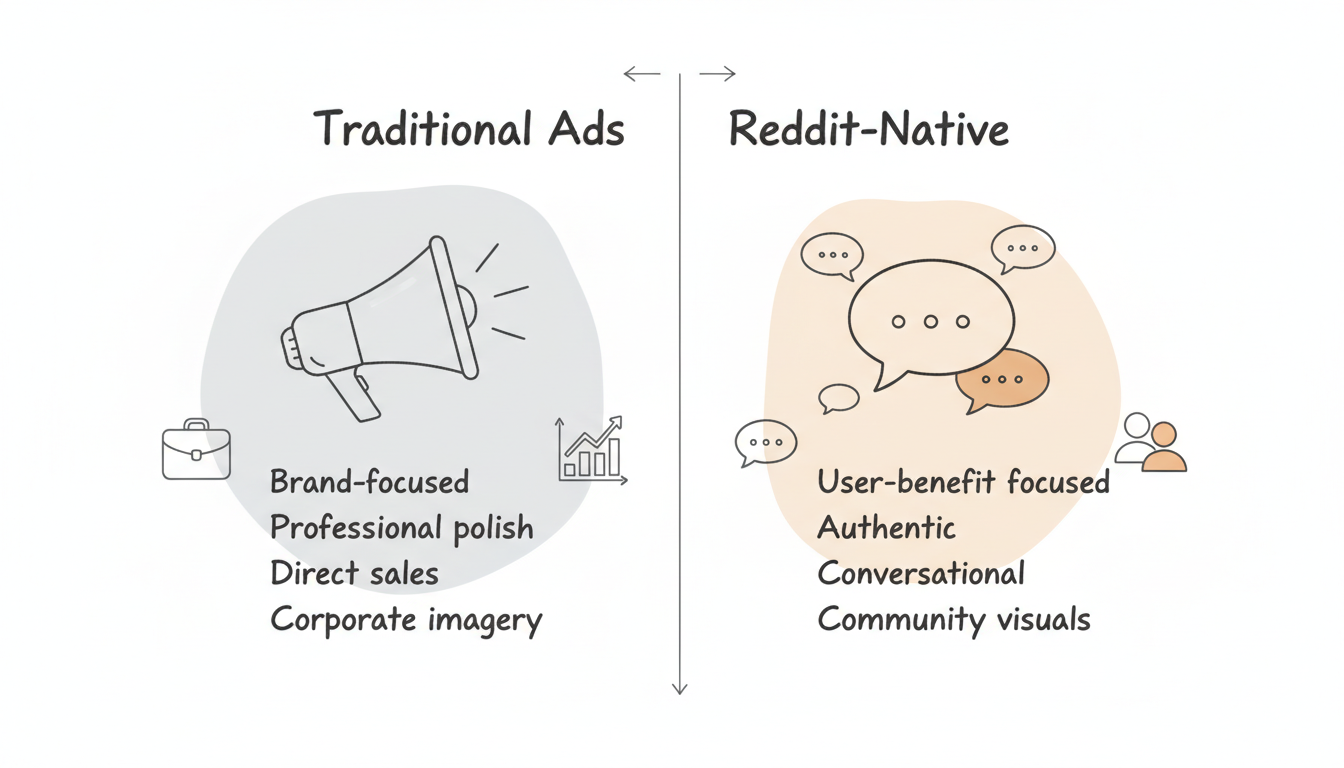 Traditional Ads

Brand-focused
Professional polish
Direct sales
Corporate imagery

Reddit-Native

User-benefit focused
Authentic
Conversational
Community visuals